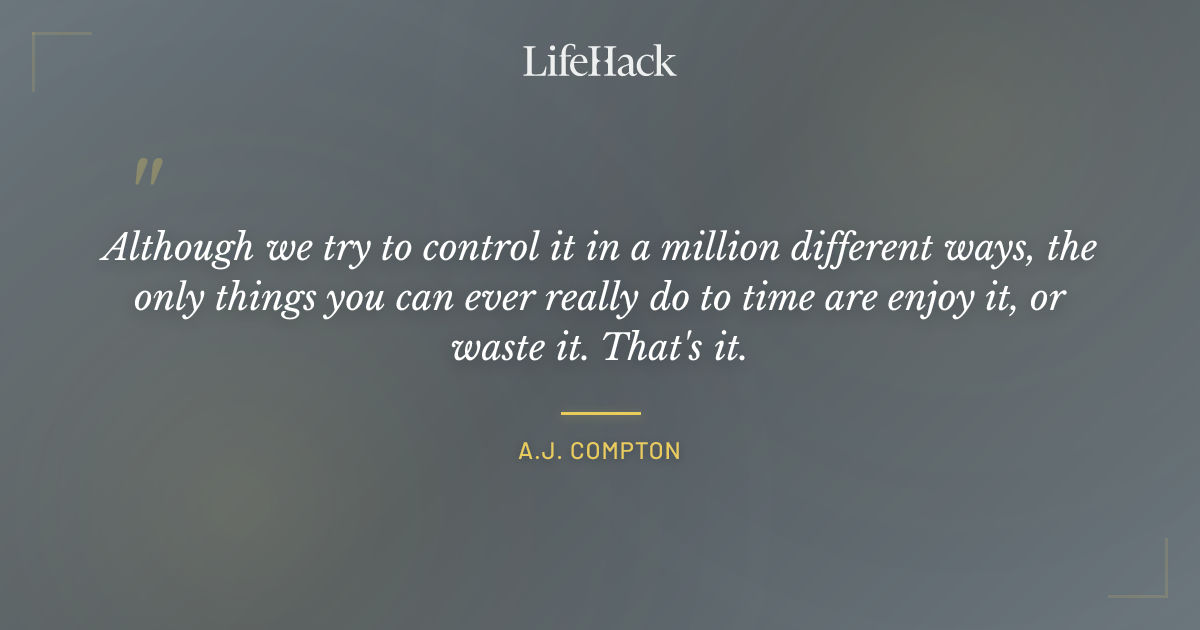 LifeHack

"

Although we try to control it in a million different ways, the only things you can ever really do to time are enjoy it, or waste it. That's it.

A.J. COMPTON